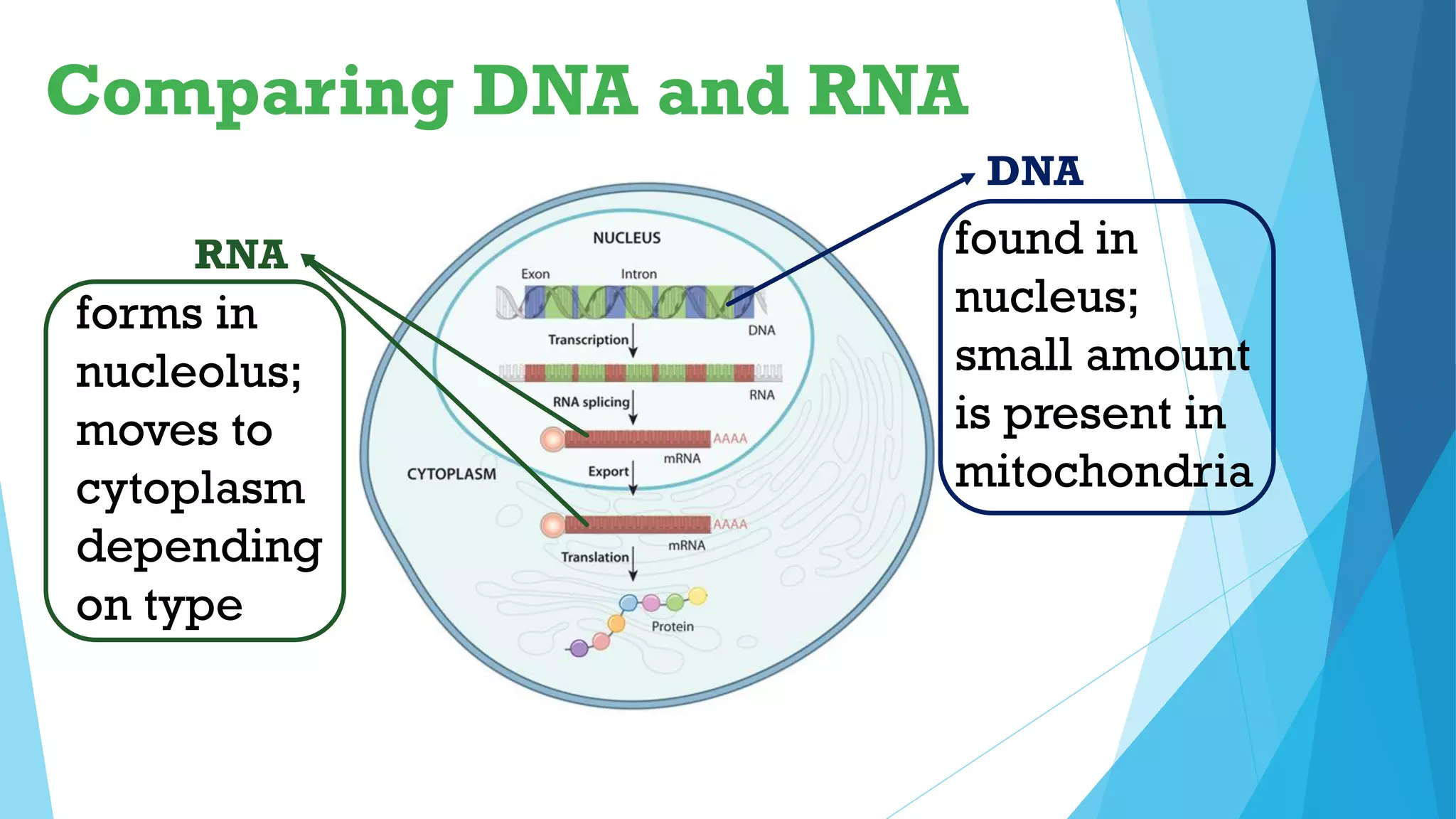 Comparing DNA and RNA

RNA

forms in nucleolus; moves to cytoplasm depending on type

NUCLEUS

Exon

Intron

DNA

Transcription

RNA

RNA splicing

AAAA

mRNA

CYTOPLASM

Export

AAAA

mRNA

Translation

Protein

DNA

found in nucleus; small amount is present in mitochondria